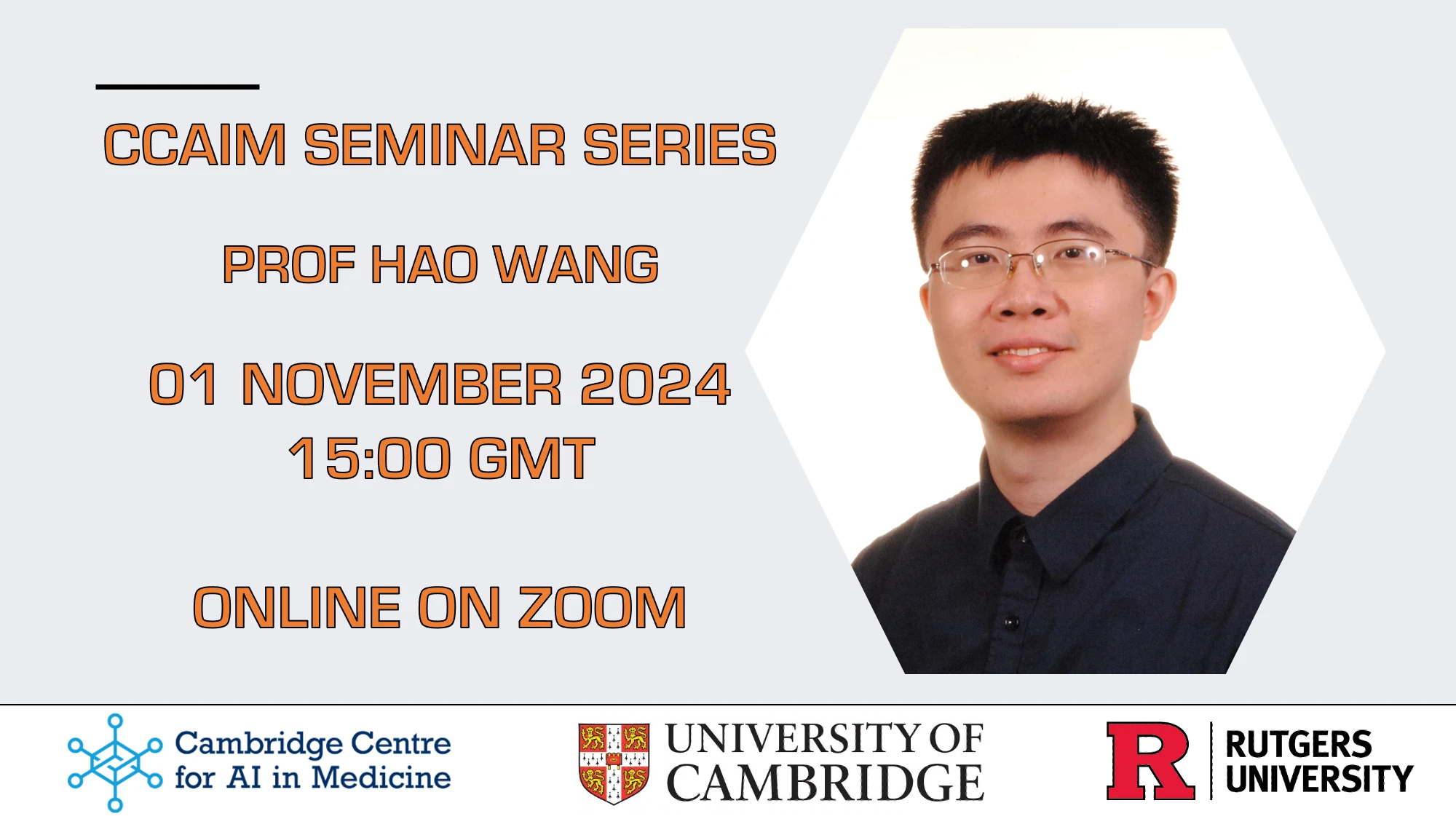 CCAIM SEMINAR SERIES

PROF HAO WANG

01 NOVEMBER 2024
15:00 GMT

ONLINE ON ZOOM

Cambridge Centre for AI in Medicine

UNIVERSITY OF CAMBRIDGE

R RUTGERS UNIVERSITY